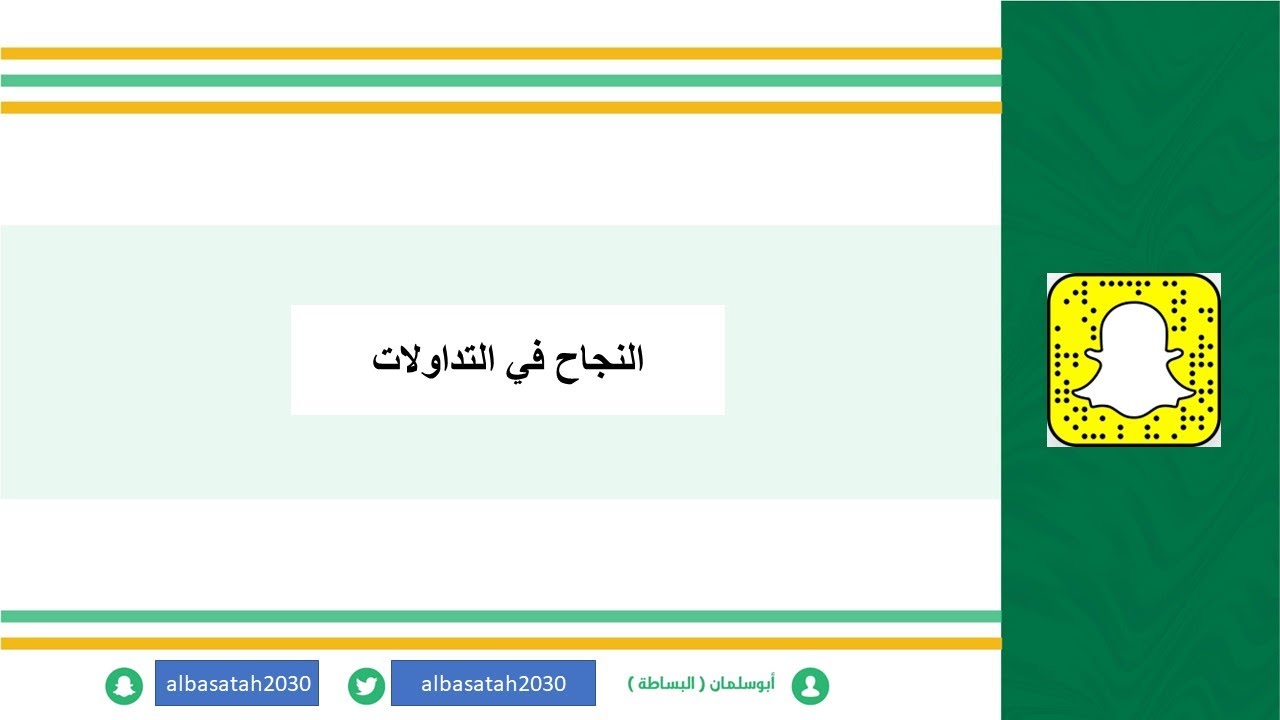 النجاح في التداولات

أبوسلمان ( البساطة )

albasatah2030

albasatah2030